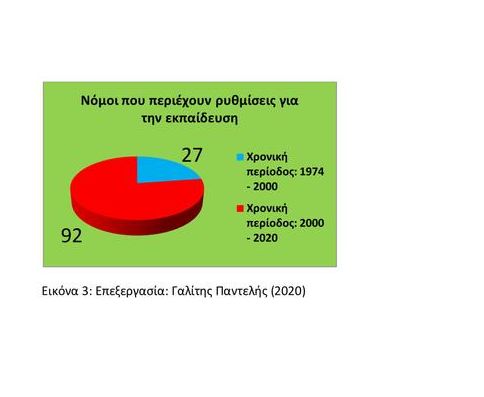 Νόμοι που περιέχουν ρυθμίσεις για την εκπαίδευση

27

92

Χρονική περίοδος: 1974 - 2000

Χρονική περίοδος: 2000 - 2020

Εικόνα 3: Επεξεργασία: Γαλίτης Παντελής (2020)